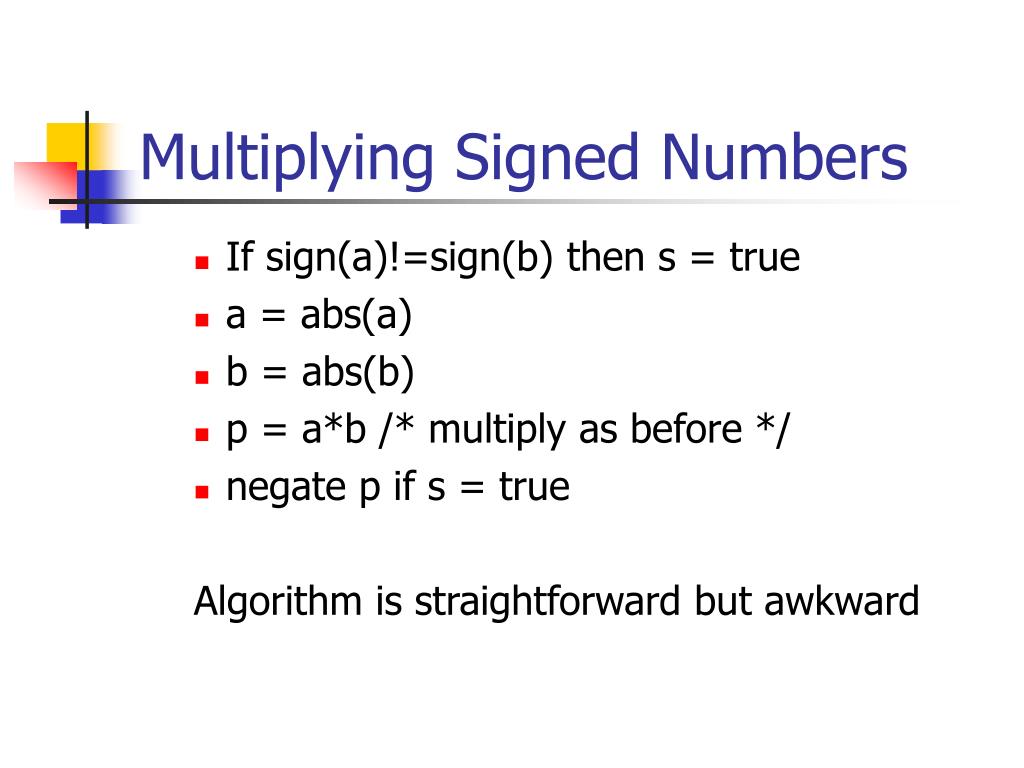 Multiplying Signed Numbers

- If sign(a)!=sign(b) then s = true
- a = abs(a)
- b = abs(b)
- p = a*b /* multiply as before */
- negate p if s = true

Algorithm is straightforward but awkward